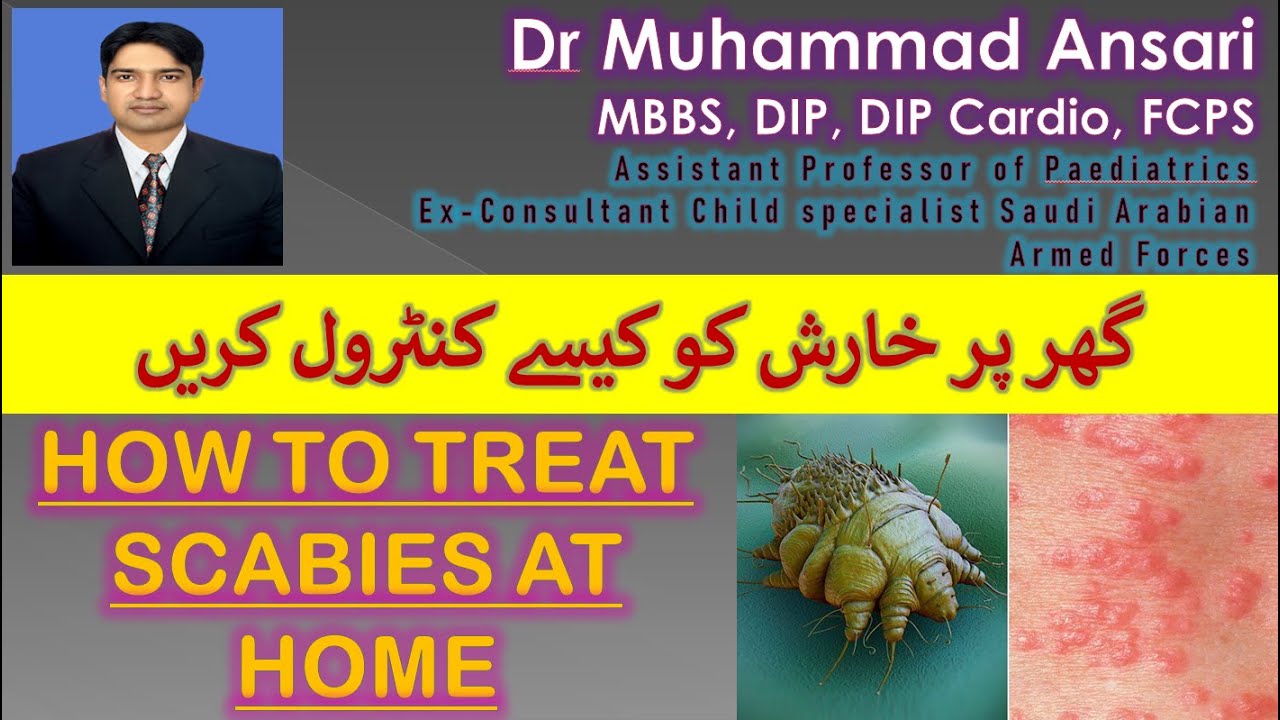 Dr Muhammad Ansari
MBBS, DIP, DIP Cardio, FCPS
Assistant Professor of Paediatrics
Ex-Consultant Child specialist Saudi Arabian Armed Forces

گھر پر خارش کو کیسے کنٹرول کریں

HOW TO TREAT SCABIES AT HOME